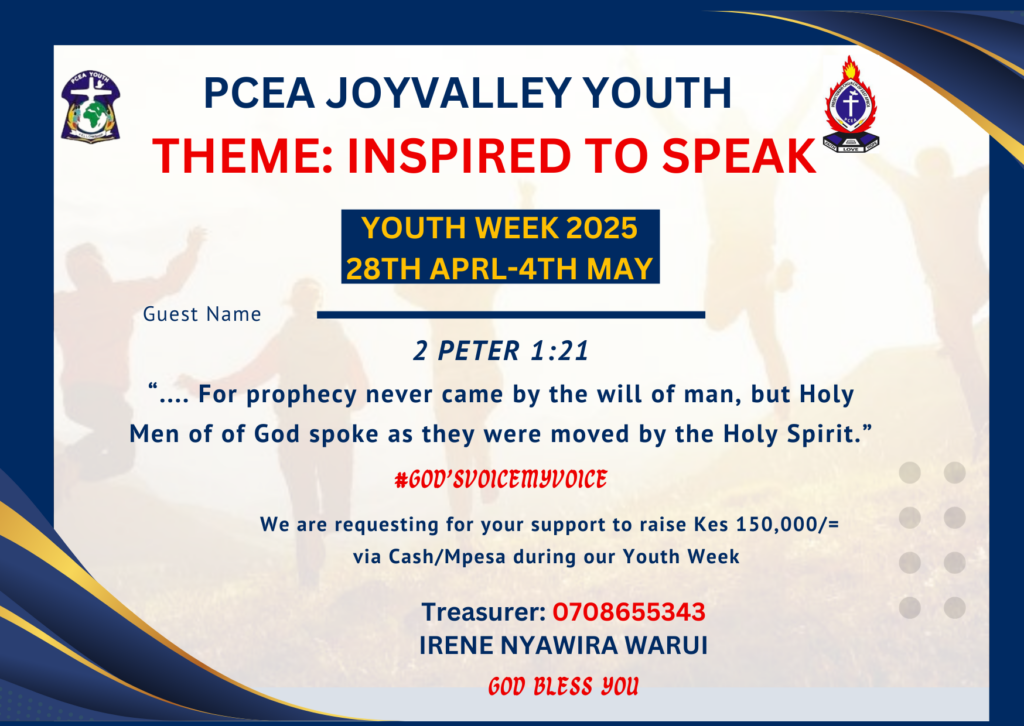 PCEA YOUTH

PCEA JOYVALLEY YOUTH

THEME: INSPIRED TO SPEAK

YOUTH WEEK 2025
28TH APRL-4TH MAY

Guest Name

2 PETER 1:21

“.... For prophecy never came by the will of man, but Holy Men of of God spoke as they were moved by the Holy Spirit.”

#GOD'SVOICEMYVOICE

We are requesting for your support to raise Kes 150,000/= via Cash/Mpesa during our Youth Week

Treasurer: 0708655343
IRENE NYAWIRA WARUI

GOD BLESS YOU